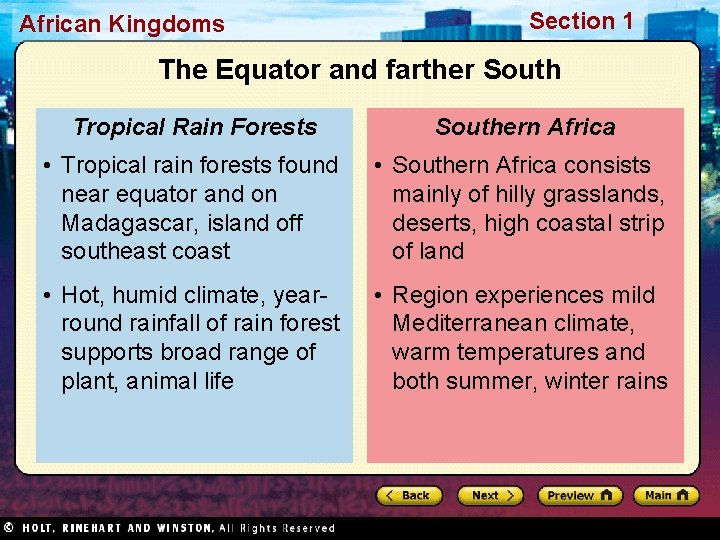 African Kingdoms

Section 1

The Equator and farther South

Tropical Rain Forests

• Tropical rain forests found near equator and on Madagascar, island off southeast coast

• Hot, humid climate, year-round rainfall of rain forest supports broad range of plant, animal life

Southern Africa

• Southern Africa consists mainly of hilly grasslands, deserts, high coastal strip of land

• Region experiences mild Mediterranean climate, warm temperatures and both summer, winter rains

Back

Next

Preview

Main

© HOLT, RINEHART AND WINSTON, All Rights Reserved